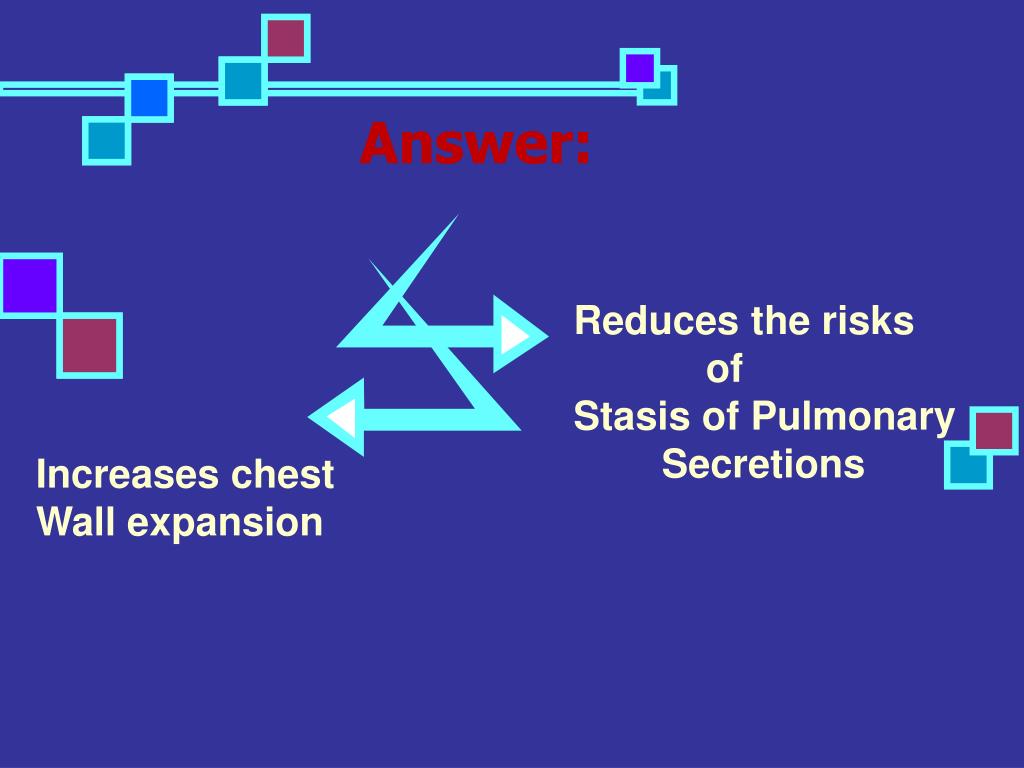 Answer:

Reduces the risks of Stasis of Pulmonary Secretions

Increases chest Wall expansion